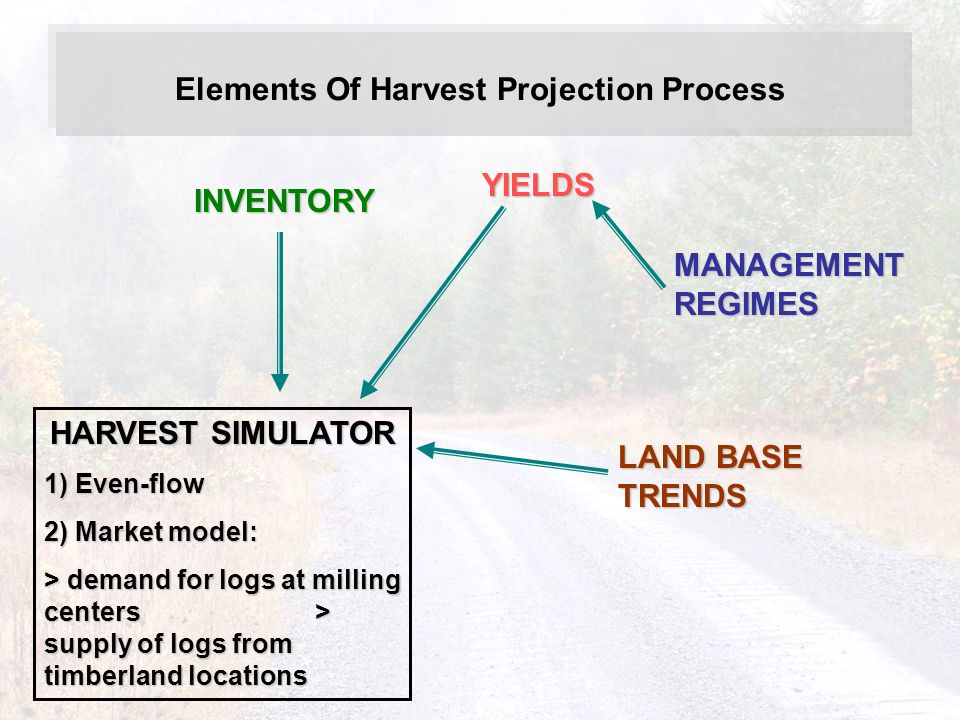 Elements Of Harvest Projection Process

INVENTORY

YIELDS

MANAGEMENT REGIMES

HARVEST SIMULATOR

1) Even-flow

2) Market model:

> demand for logs at milling centers > supply of logs from timberland locations

LAND BASE TRENDS